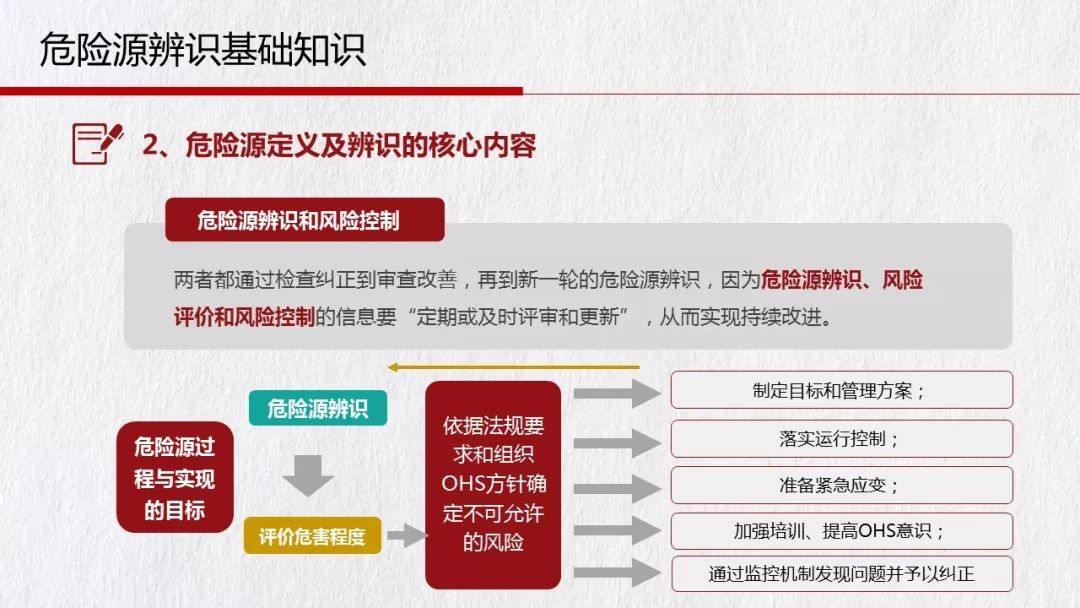 危险源辨识基础知识

2、危险源定义及辨识的核心内容

危险源辨识和风险控制

两者都通过检查纠正到审查改善，再到新一轮的危险源辨识，因为危险源辨识、风险评价和风险控制的信息要“定期或及时评审和更新”，从而实现持续改进。

危险源过程与实现的目标

危险源辨识

评价危害程度

依据法规要求和组织OHS方针确定不可允许的风险

制定目标和管理方案；

落实运行控制；

准备紧急应变；

加强培训、提高OHS意识；

通过监控机制发现问题并予以纠正